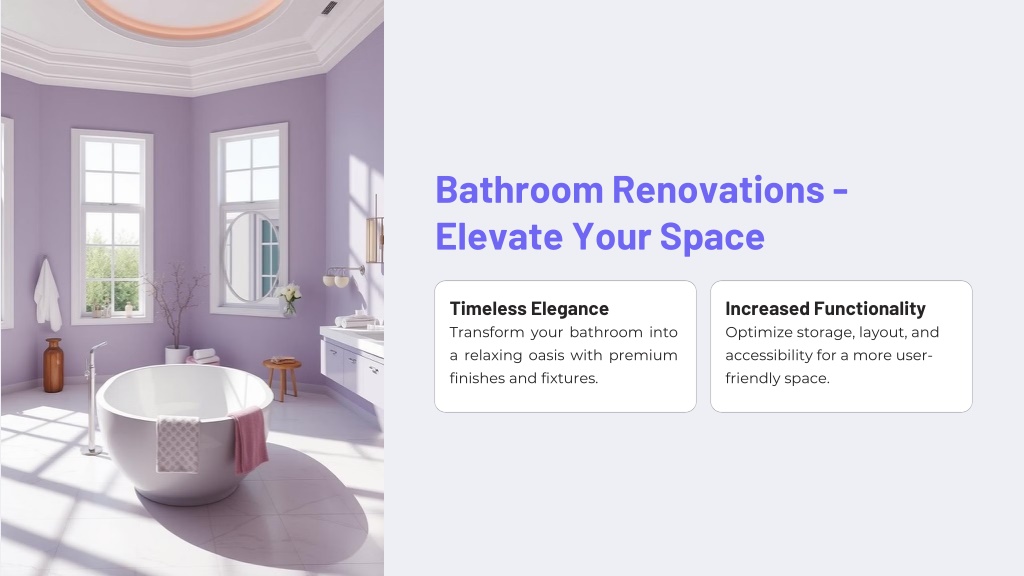 Bathroom Renovations - Elevate Your Space

Timeless Elegance
Transform your bathroom into a relaxing oasis with premium finishes and fixtures.

Increased Functionality
Optimize storage, layout, and accessibility for a more user-friendly space.